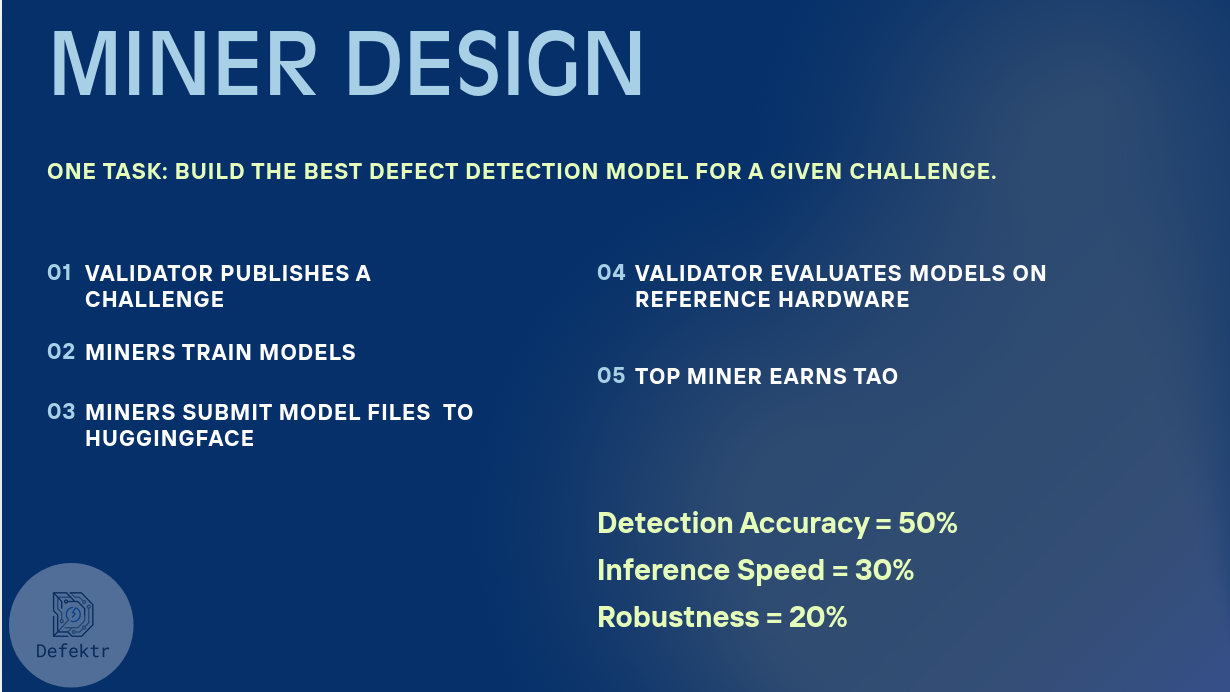 MINER DESIGN

ONE TASK: BUILD THE BEST DEFECT DETECTION MODEL FOR A GIVEN CHALLENGE.

01 VALIDATOR PUBLISHES A CHALLENGE

02 MINERS TRAIN MODELS

03 MINERS SUBMIT MODEL FILES TO HUGGINGFACE

04 VALIDATOR EVALUATES MODELS ON REFERENCE HARDWARE

05 TOP MINER EARNS TAO

Detection Accuracy = 50%

Inference Speed = 30%

Robustness = 20%

Defektr